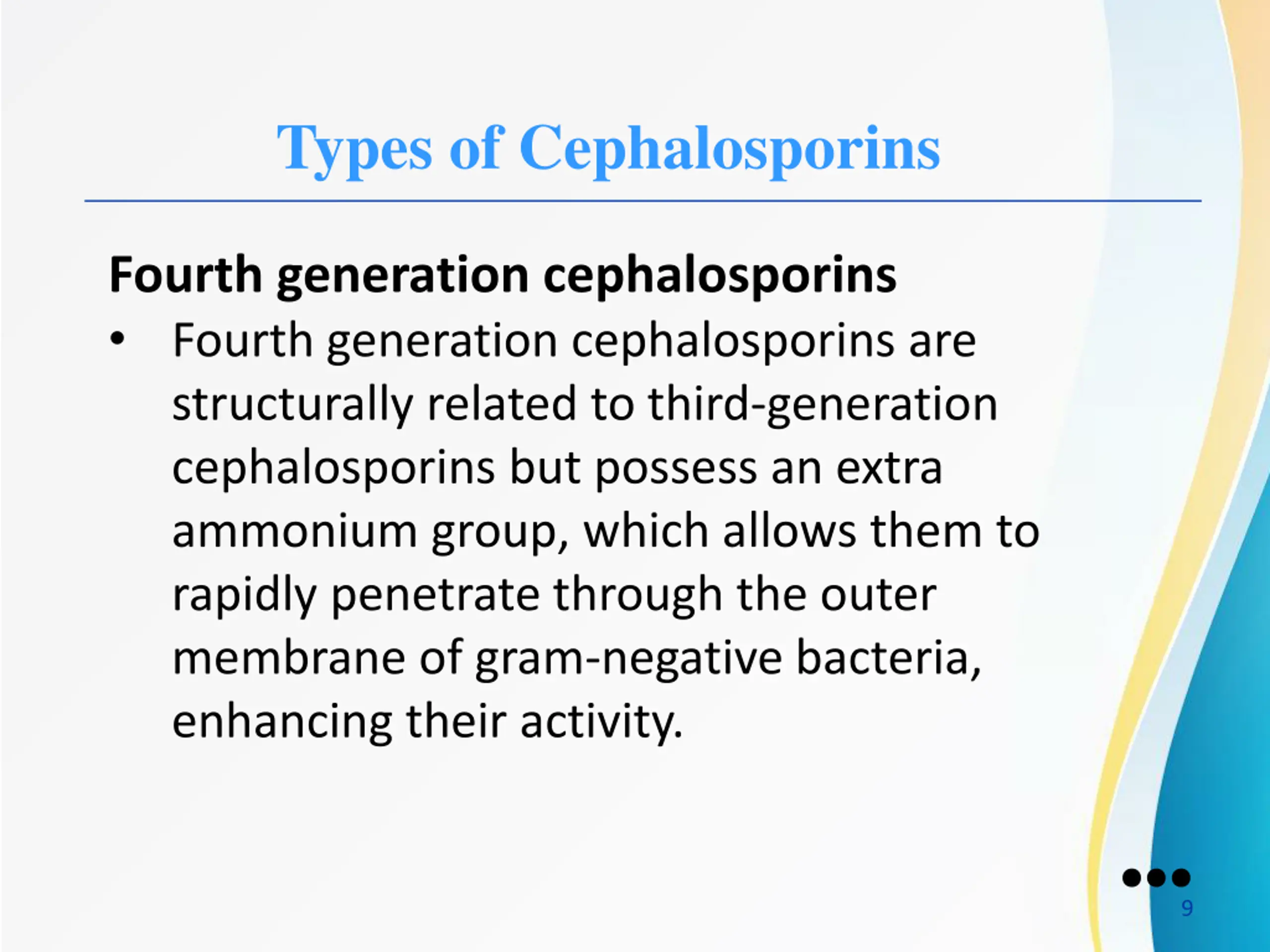 Types of Cephalosporins

Fourth generation cephalosporins

• Fourth generation cephalosporins are structurally related to third-generation cephalosporins but possess an extra ammonium group, which allows them to rapidly penetrate through the outer membrane of gram-negative bacteria, enhancing their activity.

9